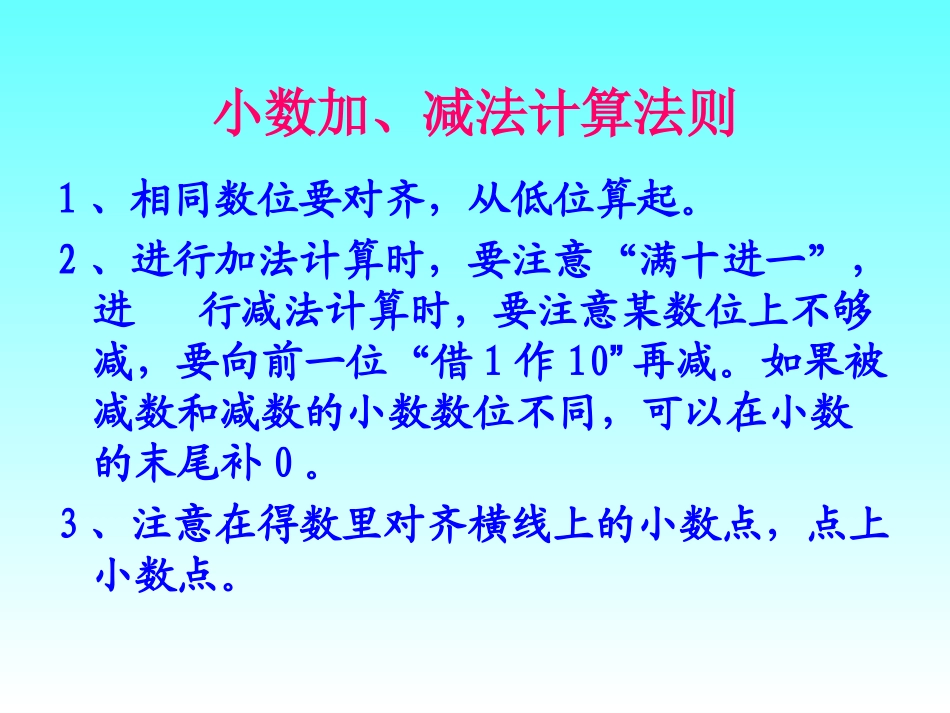 小数加、减法计算法则

1、相同数位要对齐，从低位算起。

2、进行加法计算时，要注意“满十进一”，进 行减法计算时，要注意某数位上不够减，要向前一位“借1作10”再减。如果被减数和减数的小数数位不同，可以在小数的末尾补0。

3、注意在得数里对齐横线上的小数点，点上小数点。